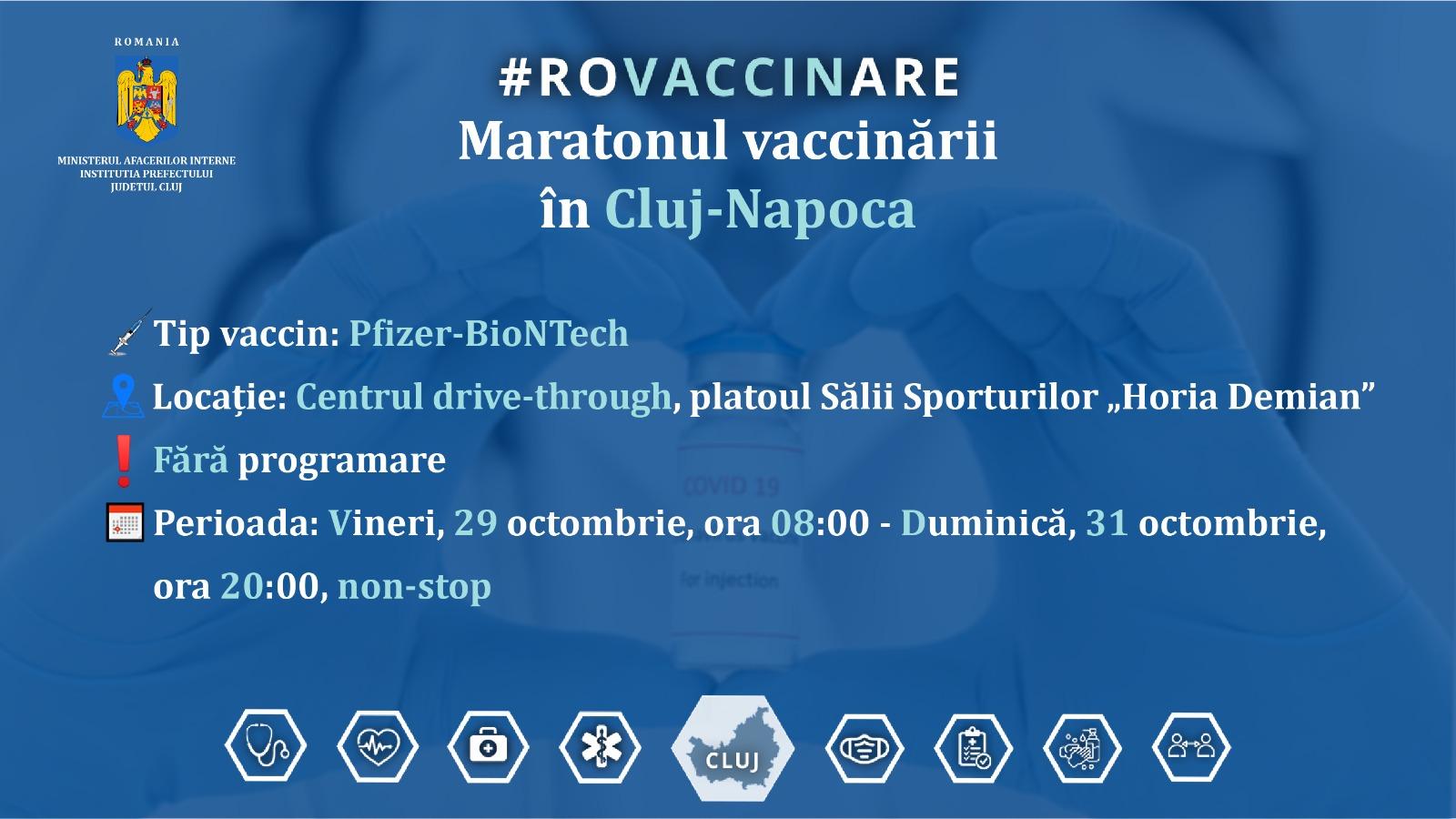 ROMANIA

MINISTERUL AFACERILOR INTERNE
INSTITUTIA PREFECTULUI
JUDETUL CLUJ

#ROVACCINARE
Maratonul vaccinării
în Cluj-Napoca

Tip vaccin: Pfizer-BioNTech

Locație: Centrul drive-through, platoul Sălii Sporturilor „Horia Demian”

Fără programare

Perioada: Vineri, 29 octombrie, ora 08:00 - Duminică, 31 octombrie, ora 20:00, non-stop

COVID 19

for injection

CLUJ